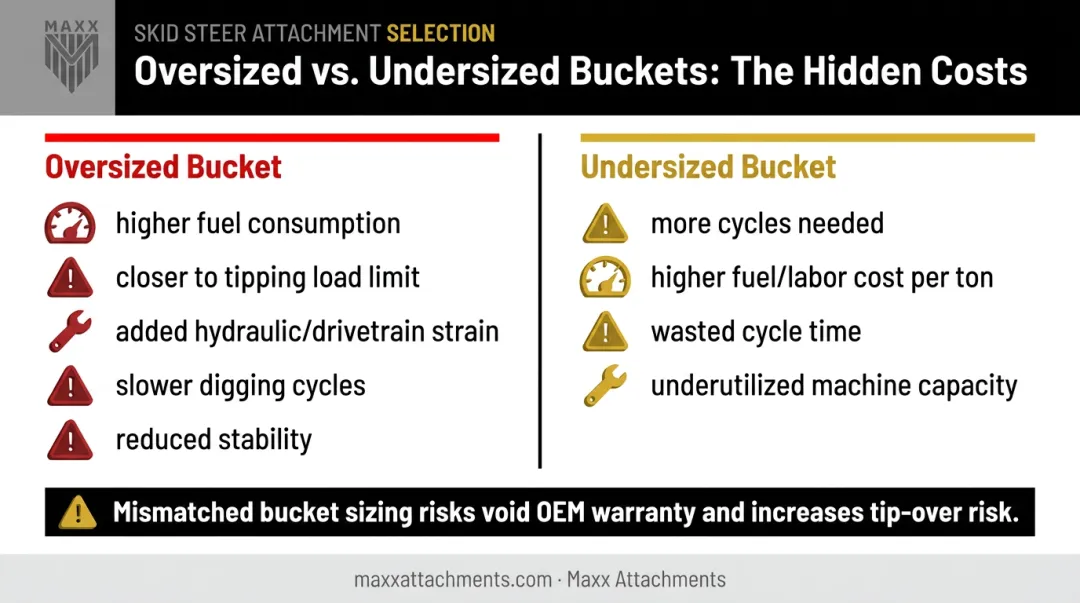 MAXX

SKID STEER ATTACHMENT SELECTION

Oversized vs. Undersized Buckets: The Hidden Costs

Oversized Bucket

higher fuel consumption

closer to tipping load limit

added hydraulic/drivetrain strain

slower digging cycles

reduced stability

Undersized Bucket

more cycles needed

higher fuel/labor cost per ton

wasted cycle time

underutilized machine capacity

Mismatched bucket sizing risks void OEM warranty and increases tip-over risk.

maxxattachments.com · Maxx Attachments